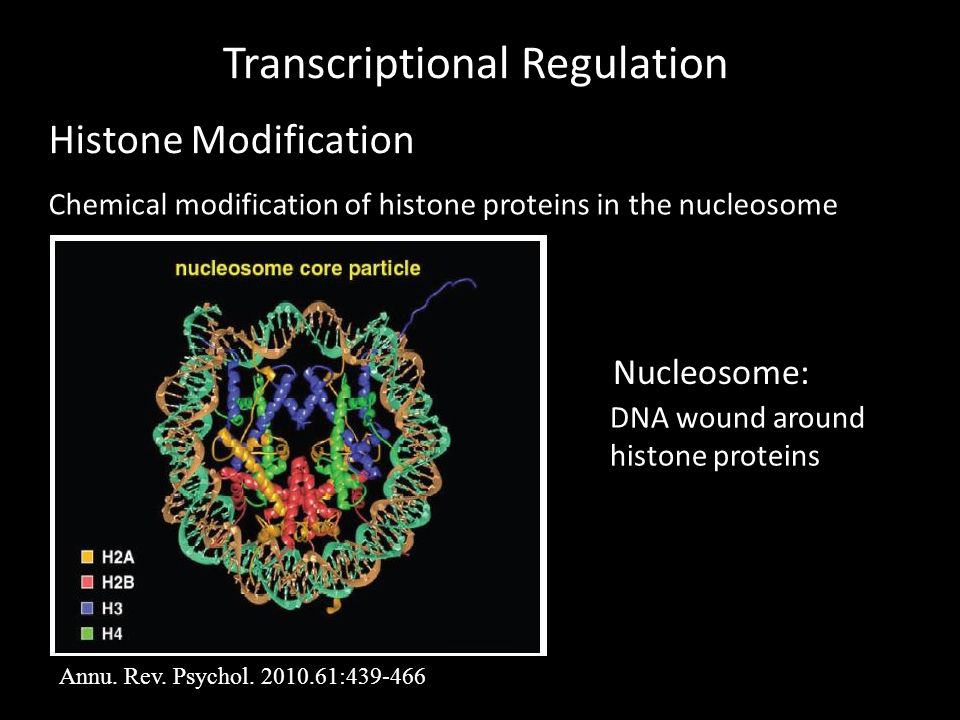 Transcriptional Regulation

Histone Modification

Chemical modification of histone proteins in the nucleosome

nucleosome core particle

H2A
H2B
H3
H4

Nucleosome:

DNA wound around histone proteins

Annu. Rev. Psychol. 2010.61:439-466